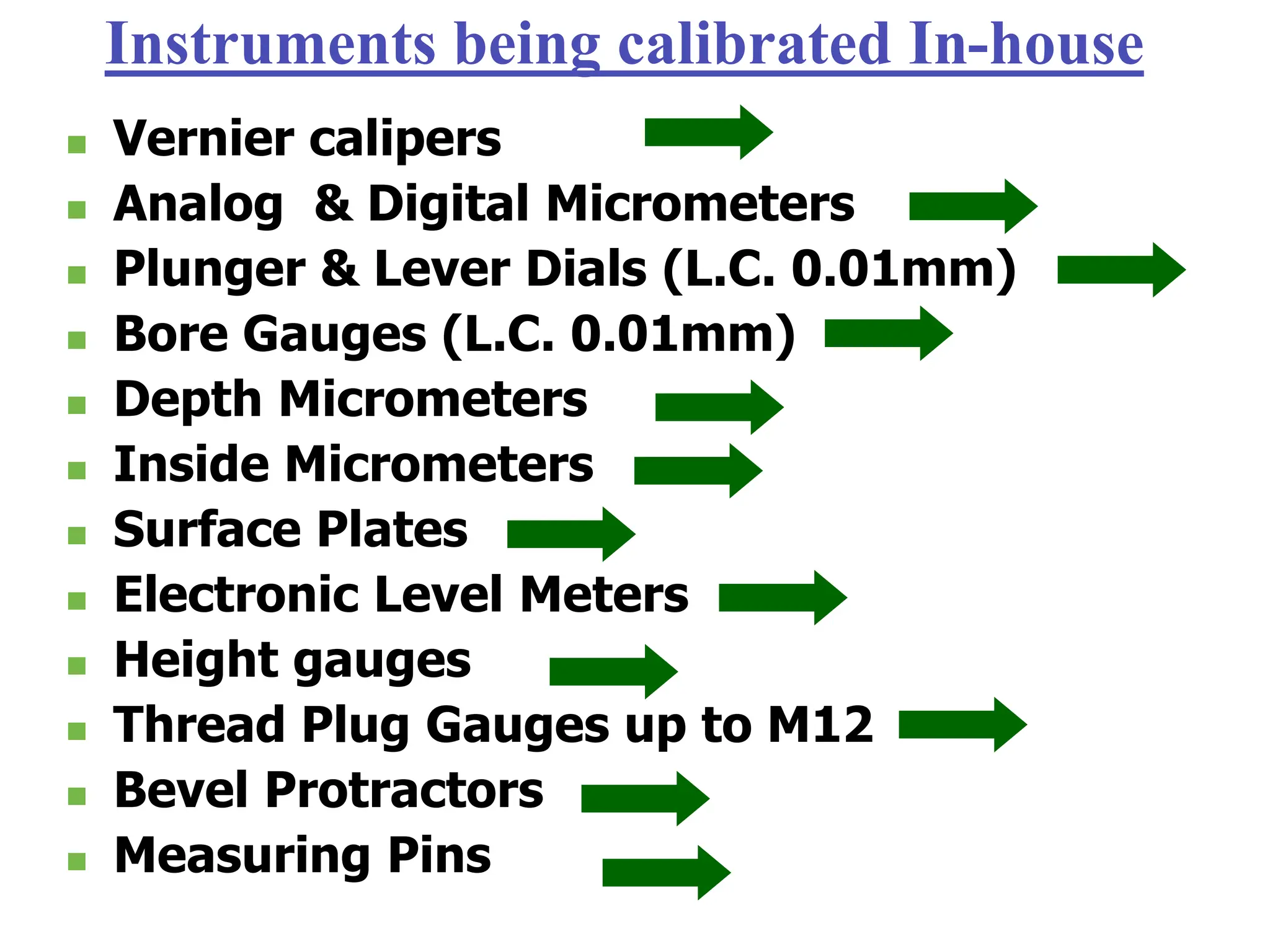 Instruments being calibrated In-house

- Vernier calipers
- Analog & Digital Micrometers
- Plunger & Lever Dials (L.C. 0.01mm)
- Bore Gauges (L.C. 0.01mm)
- Depth Micrometers
- Inside Micrometers
- Surface Plates
- Electronic Level Meters
- Height gauges
- Thread Plug Gauges up to M12
- Bevel Protractors
- Measuring Pins